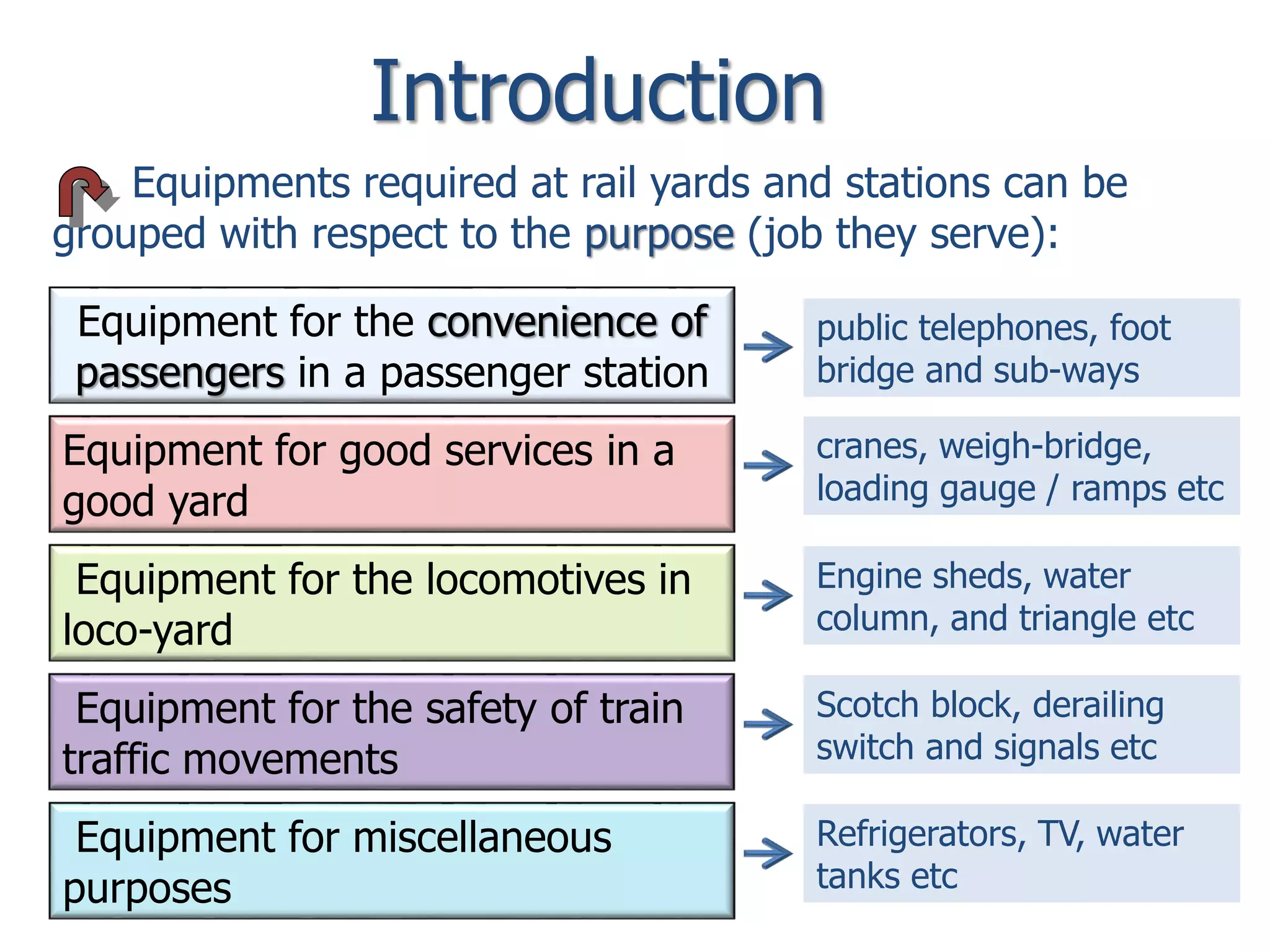 Introduction

Equipments required at rail yards and stations can be grouped with respect to the purpose (job they serve):

Equipment for the convenience of passengers in a passenger station

public telephones, foot bridge and sub-ways

Equipment for good services in a good yard

cranes, weigh-bridge, loading gauge / ramps etc

Equipment for the locomotives in loco-yard

Engine sheds, water column, and triangle etc

Equipment for the safety of train traffic movements

Scotch block, derailing switch and signals etc

Equipment for miscellaneous purposes

Refrigerators, TV, water tanks etc